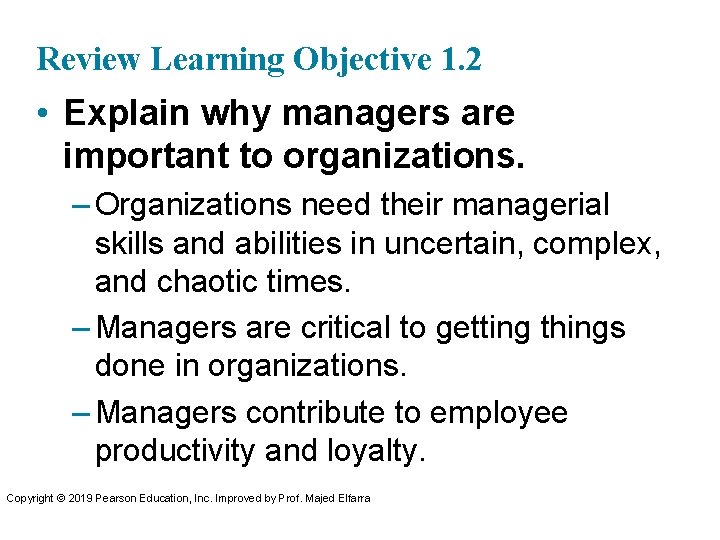 Review Learning Objective 1.2

• Explain why managers are important to organizations.

– Organizations need their managerial skills and abilities in uncertain, complex, and chaotic times.

– Managers are critical to getting things done in organizations.

– Managers contribute to employee productivity and loyalty.

Copyright © 2019 Pearson Education, Inc. Improved by Prof. Majed Elfarra